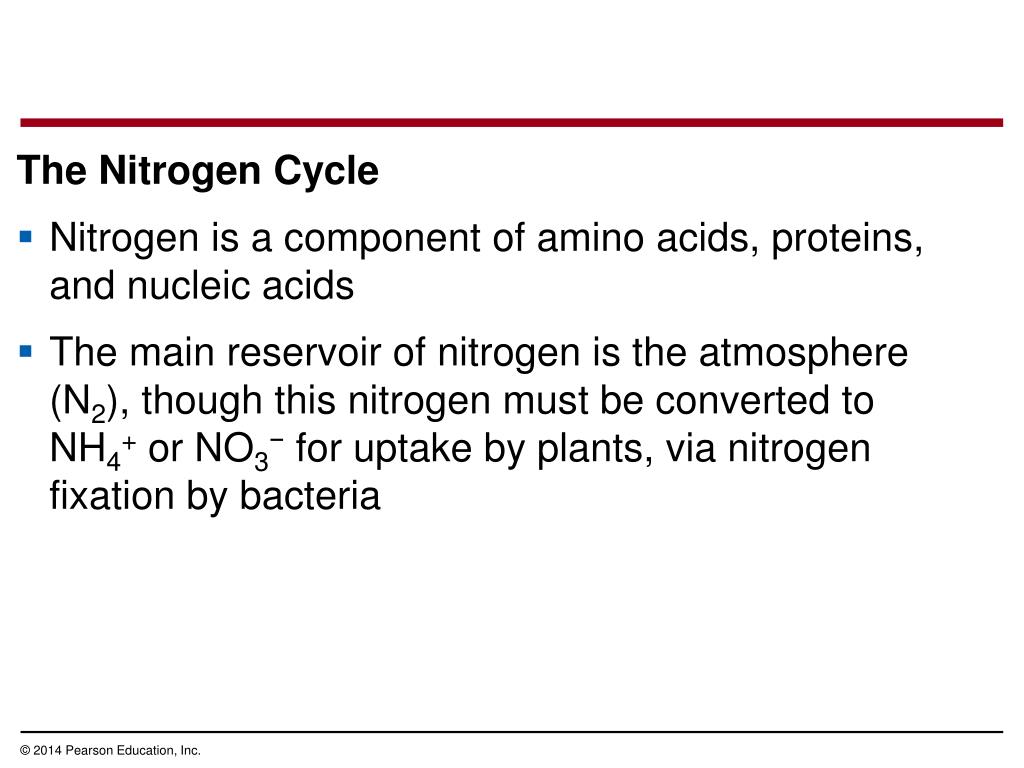 The Nitrogen Cycle

▪ Nitrogen is a component of amino acids, proteins, and nucleic acids

▪ The main reservoir of nitrogen is the atmosphere ($N_2$), though this nitrogen must be converted to $NH_4^+$ or $NO_3^-$ for uptake by plants, via nitrogen fixation by bacteria

© 2014 Pearson Education, Inc.